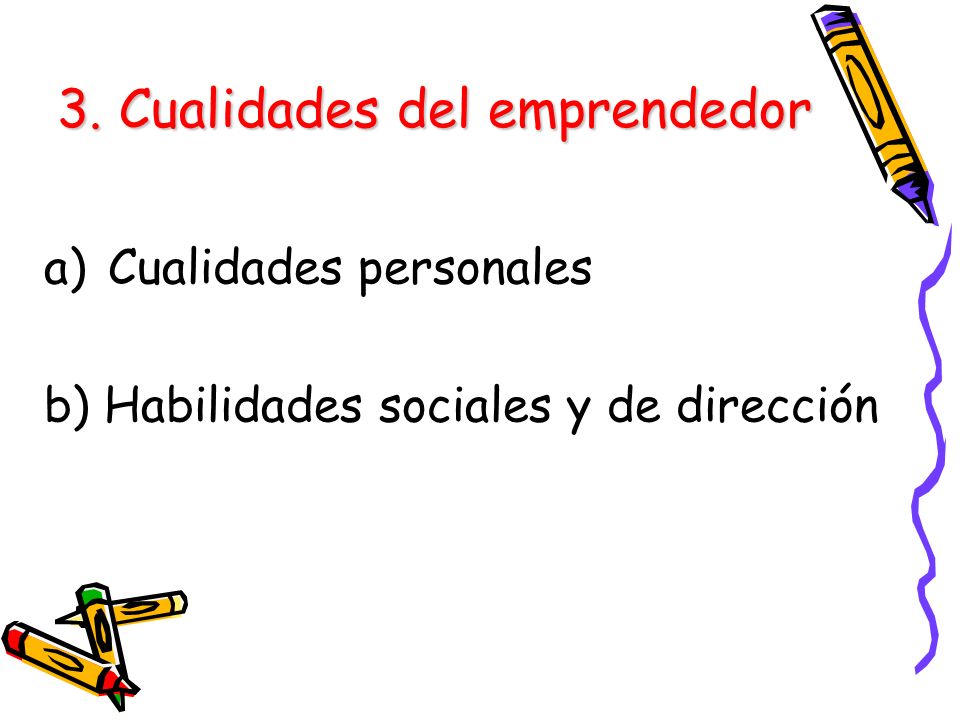 3. Cualidades del emprendedor

a) Cualidades personales

b) Habilidades sociales y de dirección